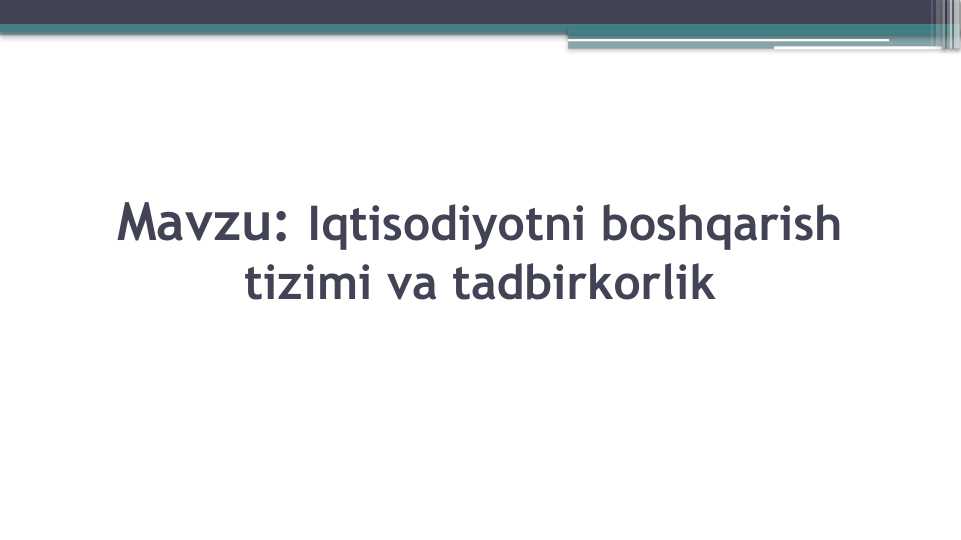 Mavzu: Iqtisodiyotni boshqarish tizimi va tadbirkorlik